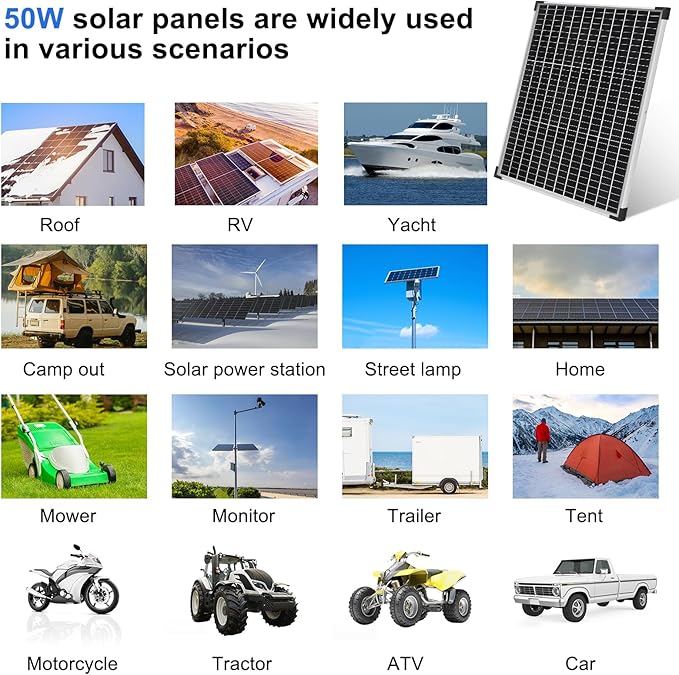 50W solar panels are widely used in various scenarios

Roof
RV
Yacht

Camp out
Solar power station
Street lamp
Home

Mower
Monitor
Trailer
Tent

Motorcycle
Tractor
ATV
Car